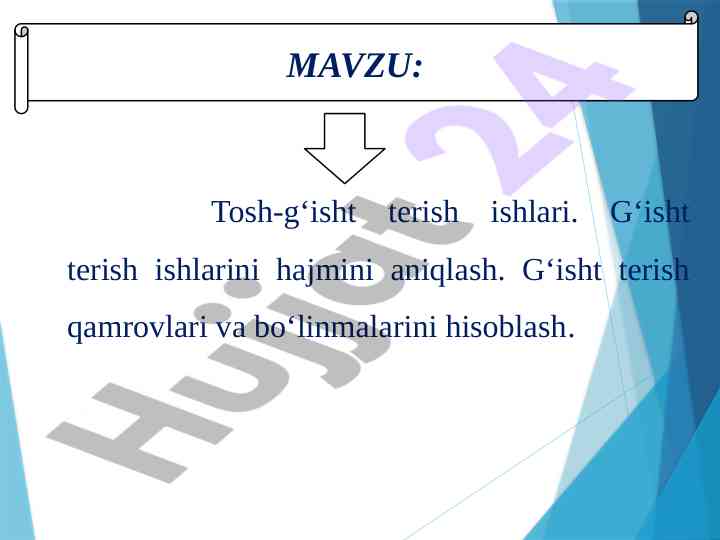 MAVZU:

Tosh-g‘isht terish ishlari. G‘isht terish ishlarini hajmini aniqlash. G‘isht terish qamrovlari va bo‘linmalarini hisoblash.

Hujjat 24